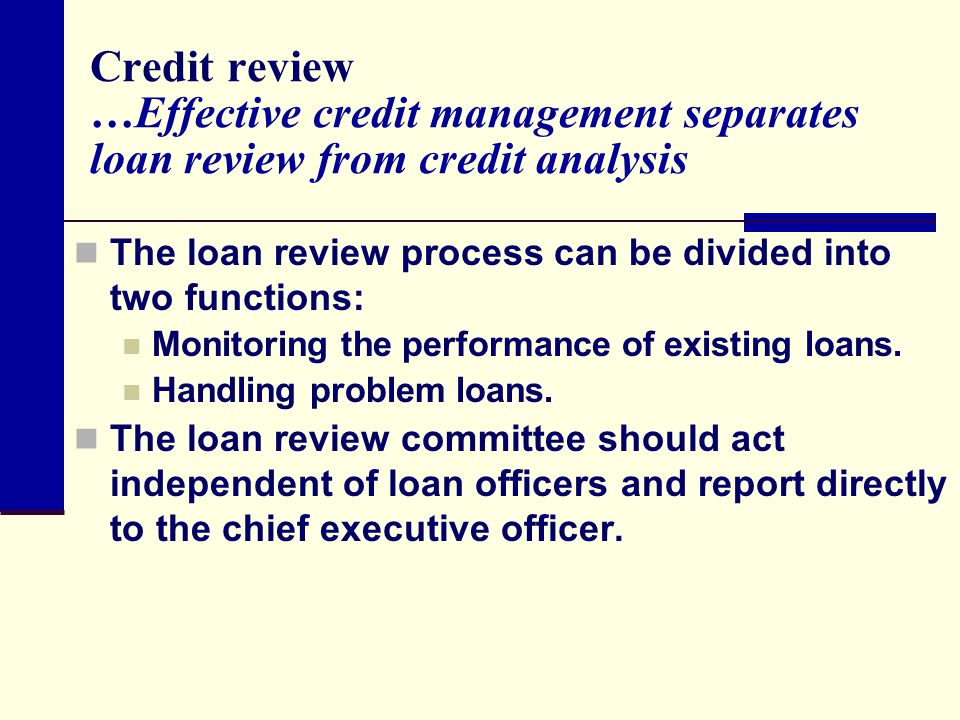 Credit review
…Effective credit management separates loan review from credit analysis

The loan review process can be divided into two functions:
Monitoring the performance of existing loans.
Handling problem loans.
The loan review committee should act independent of loan officers and report directly to the chief executive officer.